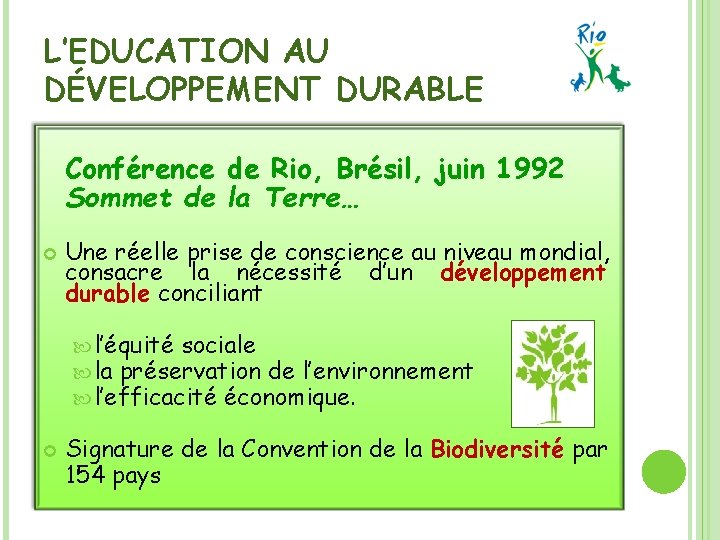 L'EDUCATION AU DÉVELOPPEMENT DURABLE

Rio

Conférence de Rio, Brésil, juin 1992
Sommet de la Terre…

Une réelle prise de conscience au niveau mondial, consacre la nécessité d'un développement durable conciliant

l'équité sociale
la préservation de l'environnement
l'efficacité économique.

Signature de la Convention de la Biodiversité par 154 pays